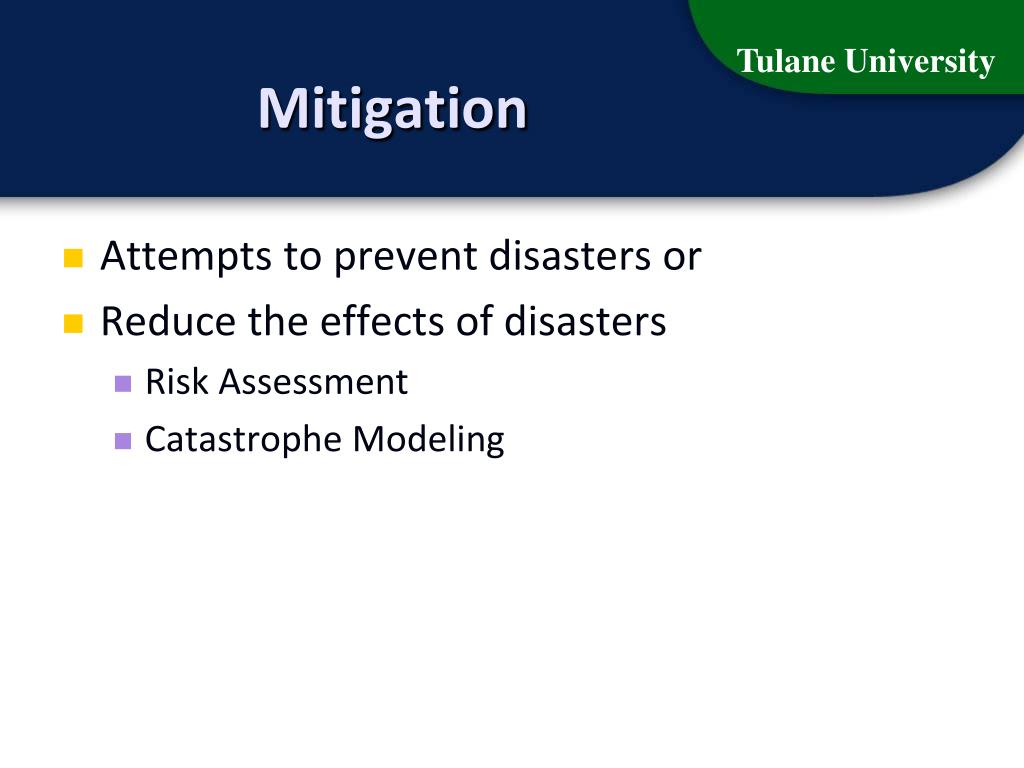 Tulane University

Mitigation

- Attempts to prevent disasters or
- Reduce the effects of disasters
  - Risk Assessment
  - Catastrophe Modeling